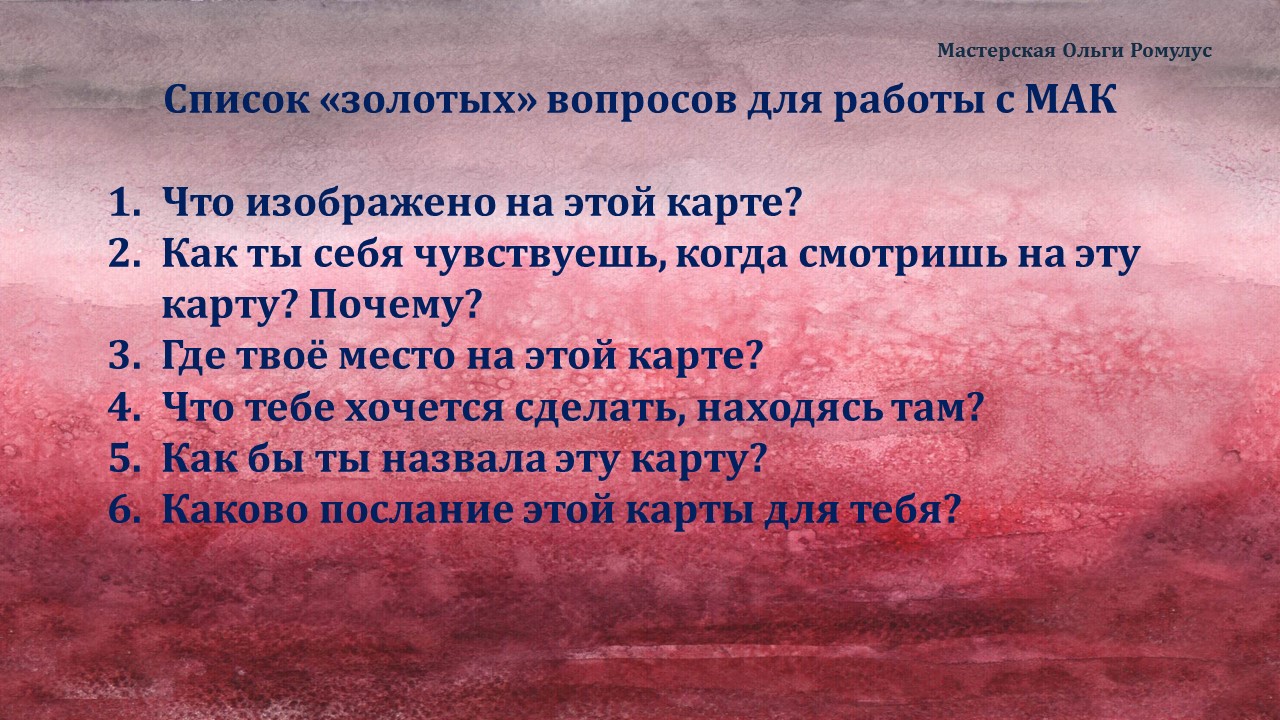 Мастерская Ольги Ромулус

Список «золотых» вопросов для работы с МАК

1. Что изображено на этой карте?
2. Как ты себя чувствуешь, когда смотришь на эту карту? Почему?
3. Где твоё место на этой карте?
4. Что тебе хочется сделать, находясь там?
5. Как бы ты назвала эту карту?
6. Каково послание этой карты для тебя?